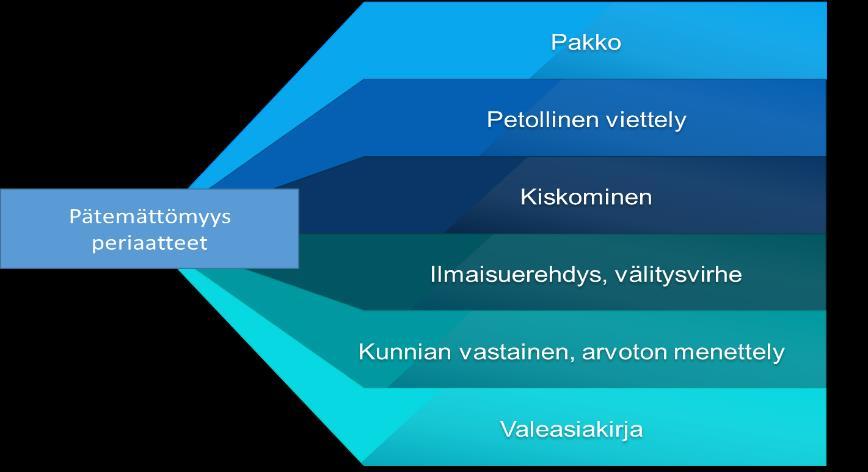 Pätemättömyys periaatteet

Pakko

Petollinen viettely

Kiskominen

Ilmaisuerehdys, välitysvirhe

Kunnian vastainen, arvoton menettely

Valeasiakirja